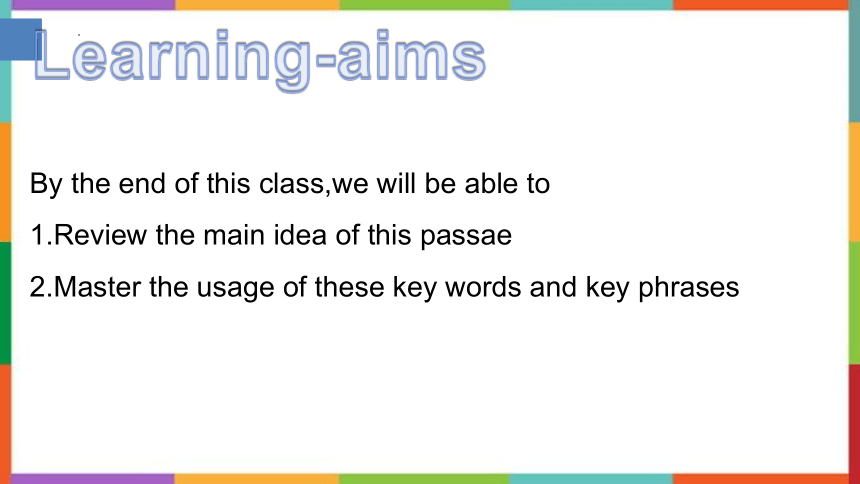 Learning-aims

By the end of this class,we will be able to

1.Review the main idea of this passae

2.Master the usage of these key words and key phrases